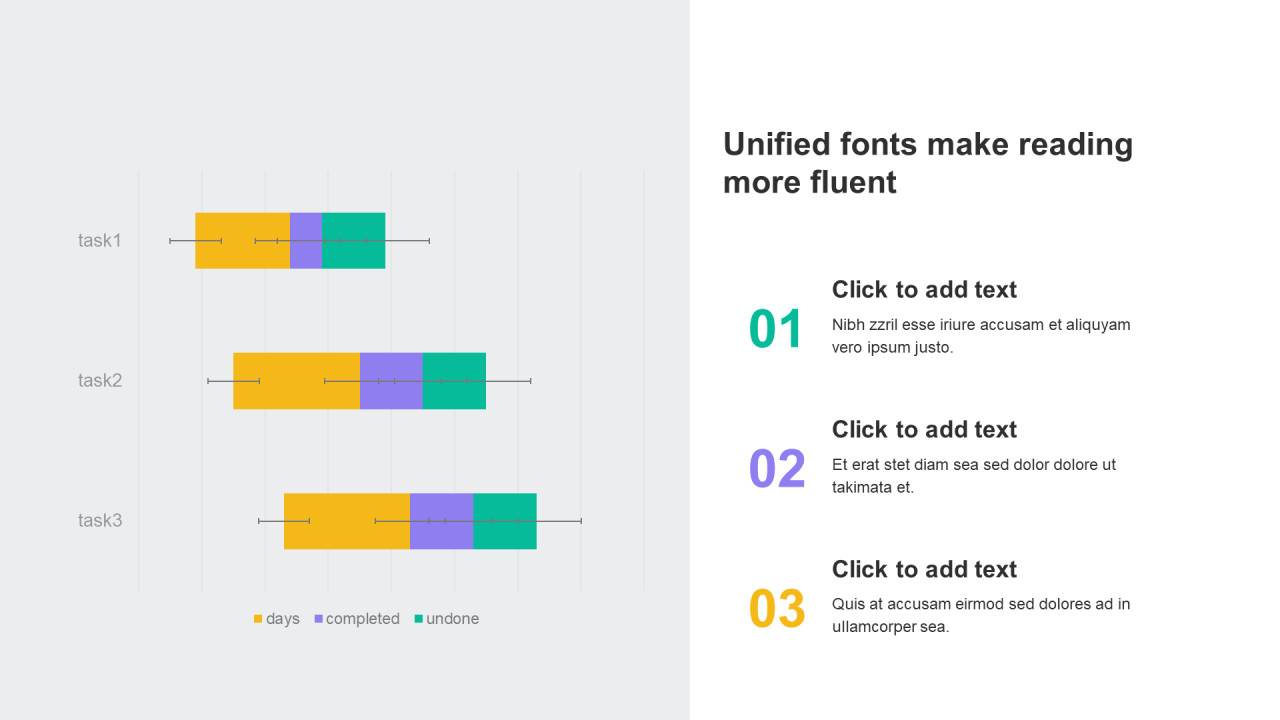 task1

task2

task3

days completed undone

Unified fonts make reading more fluent

01
Click to add text
Nibh zzril esse iriure accusam et aliquyam vero ipsum justo.

02
Click to add text
Et erat stet diam sea sed dolor dolore ut takimata et.

03
Click to add text
Quis at accusam eirmod sed dolores ad in ullamcorper sea.